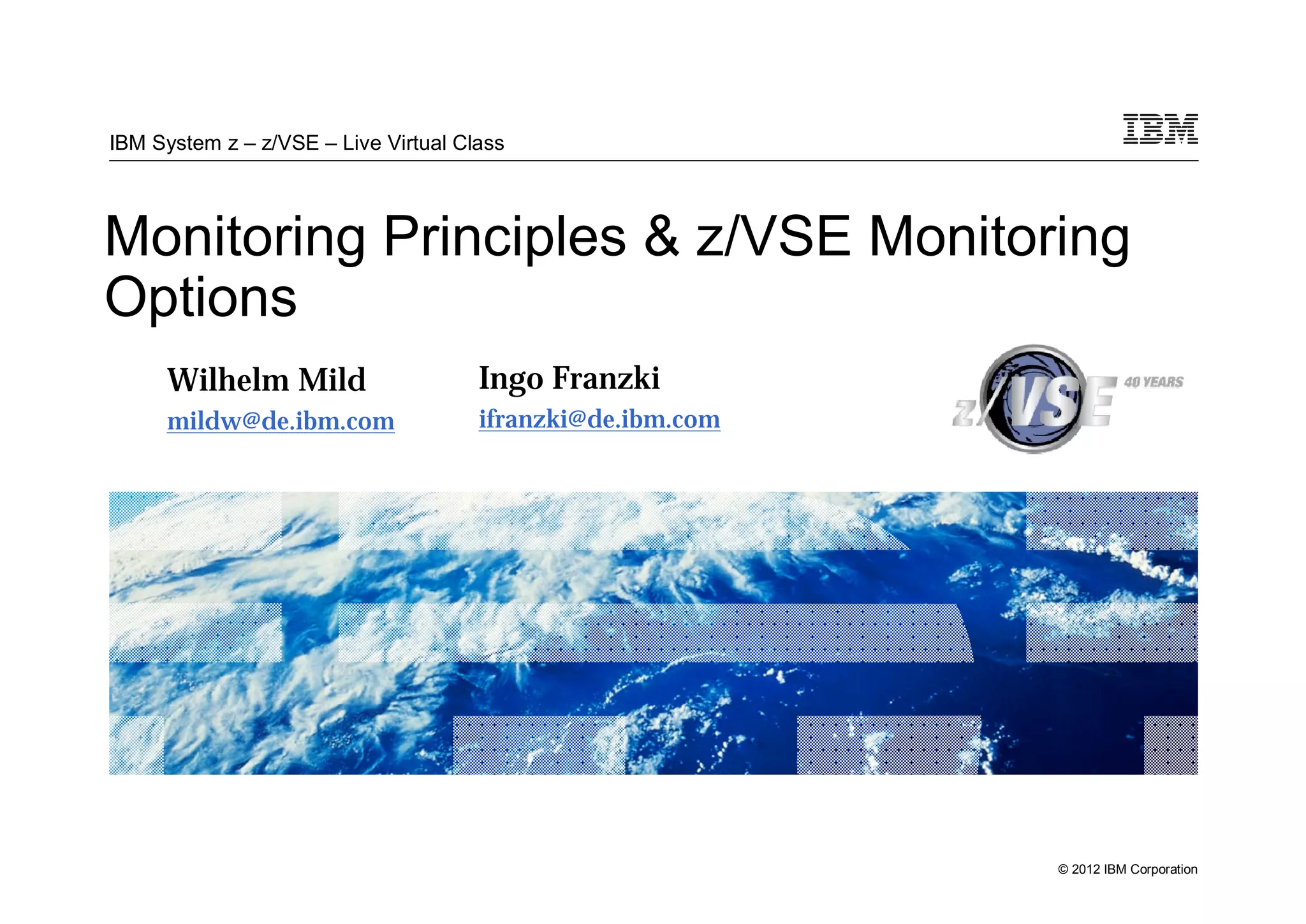 IBM System z – z/VSE – Live Virtual Class

IBM

Monitoring Principles & z/VSE Monitoring Options

Wilhelm Mild
mildw@de.ibm.com

Ingo Franzki
ifranzki@de.ibm.com

z/VSE 40 YEARS

© 2012 IBM Corporation